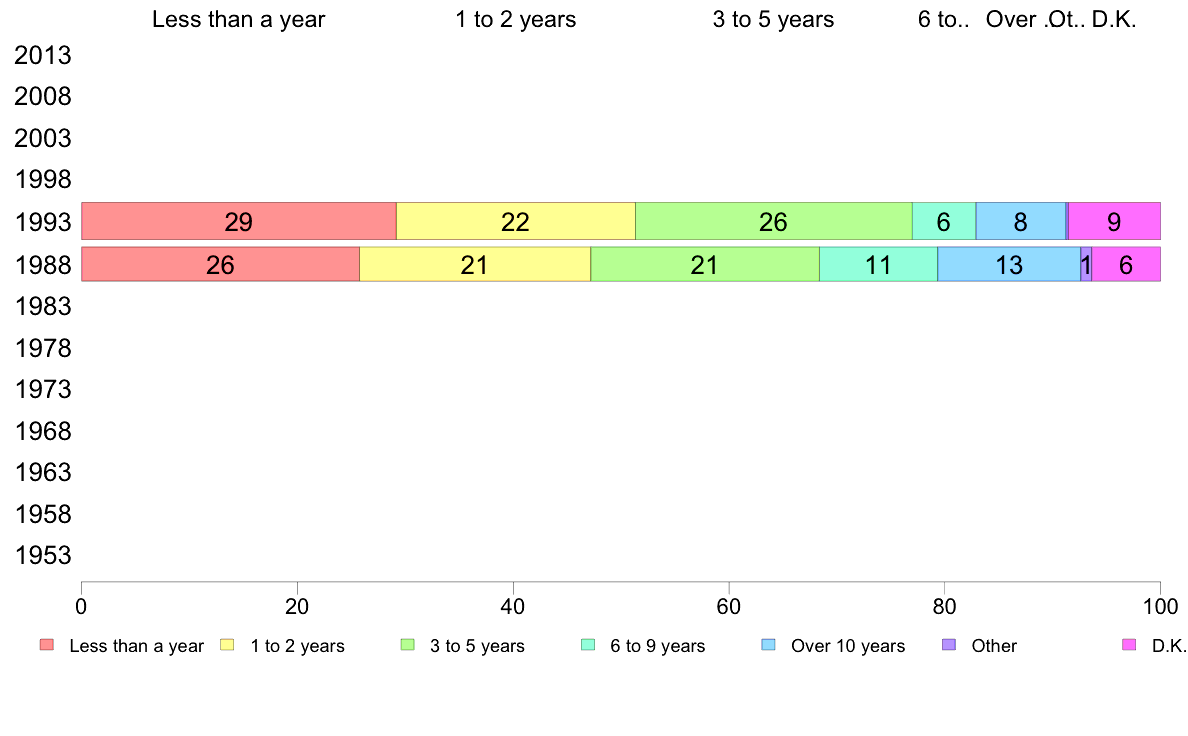 Less than a year 1 to 2 years 3 to 5 years 6 to.. Over .Ot.. D.K.

2013
2008
2003
1998
1993 29 22 26 6 8 9
1988 26 21 21 11 13 1 6
1983
1978
1973
1968
1963
1958
1953

0 20 40 60 80 100

Less than a year 1 to 2 years 3 to 5 years 6 to 9 years Over 10 years Other D.K.